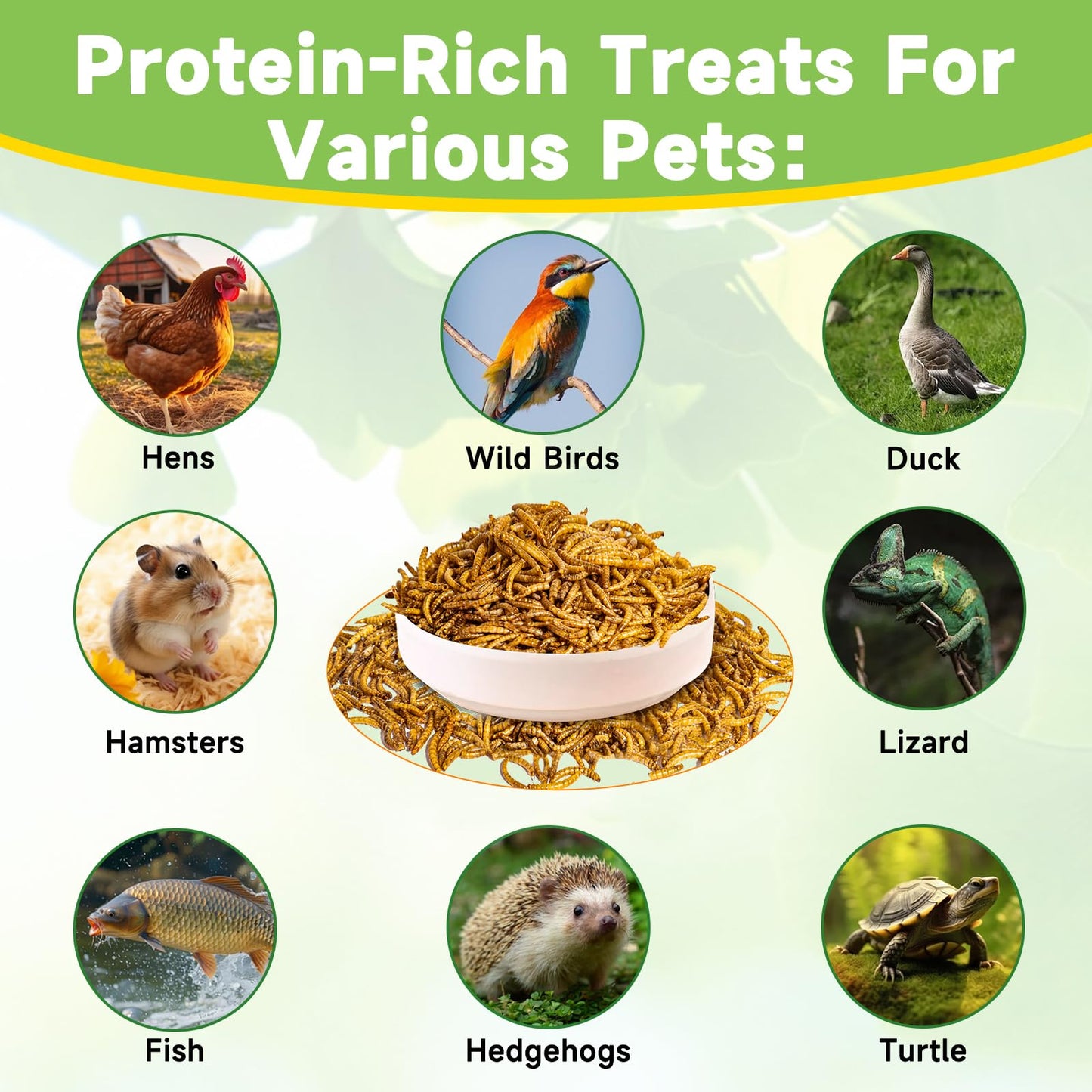 Protein-Rich Treats For Various Pets:

Hens

Wild Birds

Duck

Hamsters

Lizard

Fish

Hedgehogs

Turtle